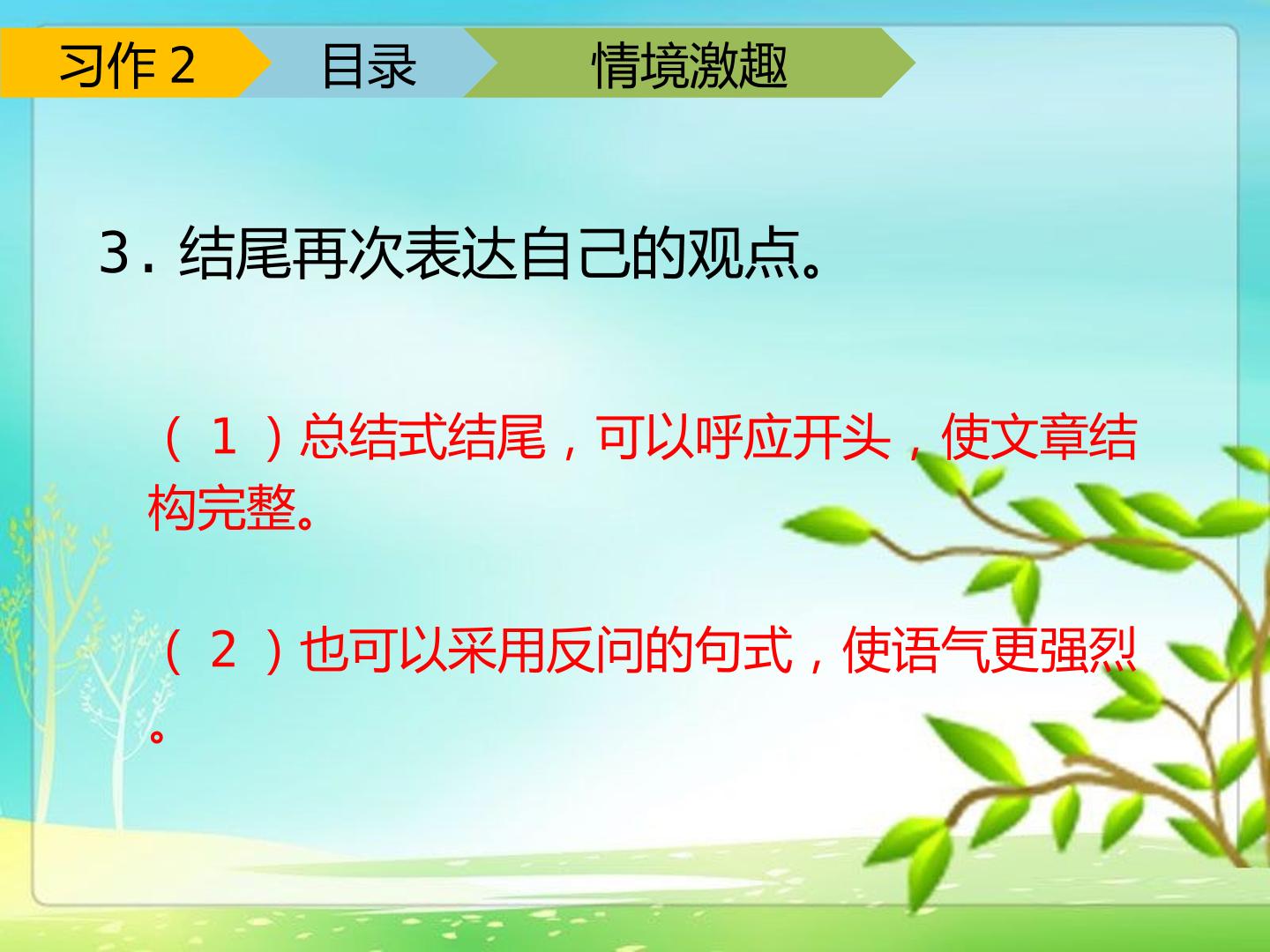 习作2 目录 情境激趣

3.结尾再次表达自己的观点。

（1）总结式结尾，可以呼应开头，使文章结构完整。

（2）也可以采用反问的句式，使语气更强烈。